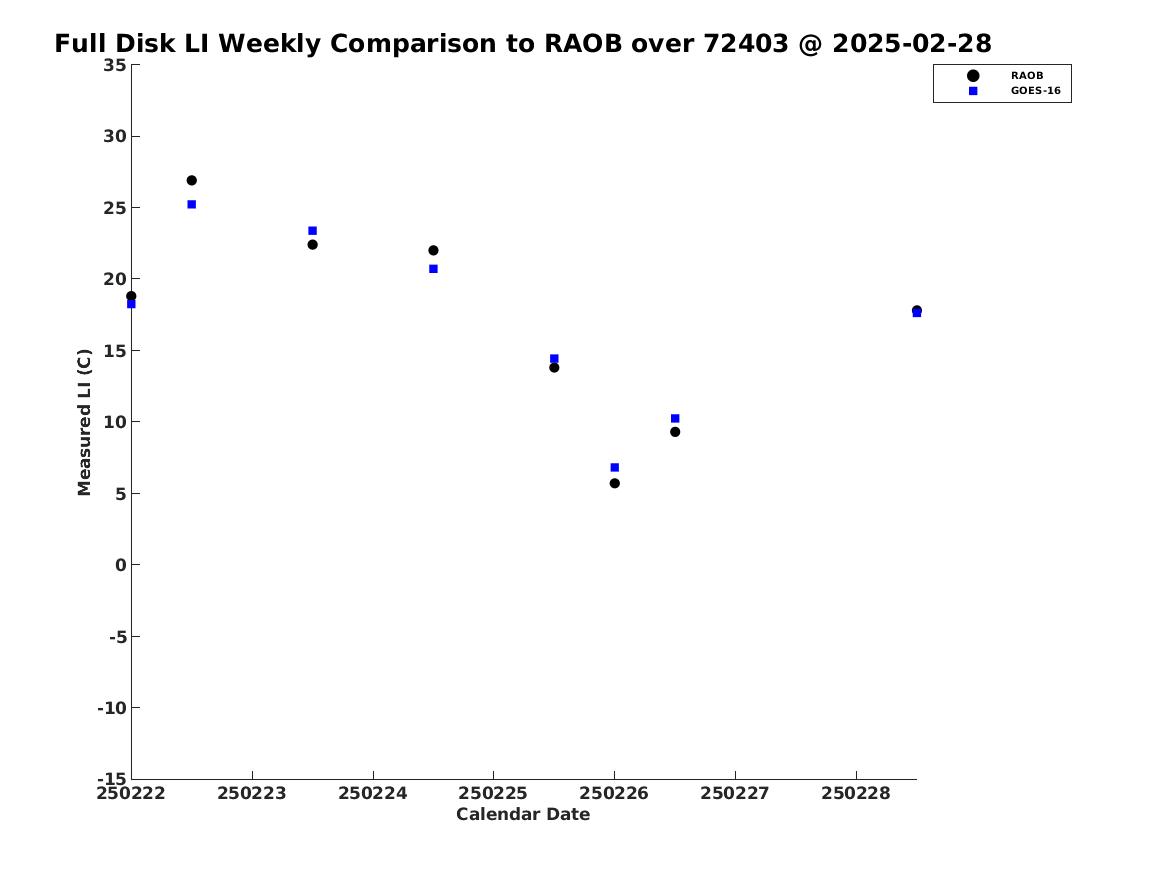 Full Disk LI Weekly Comparison to RAOB over 72403 @ 2025-02-28

RAOB
GOES-16

Measured LI (C)

35
30
25
20
15
10
5
0
-5
-10
-15

250222 250223 250224 250225 250226 250227 250228

Calendar Date